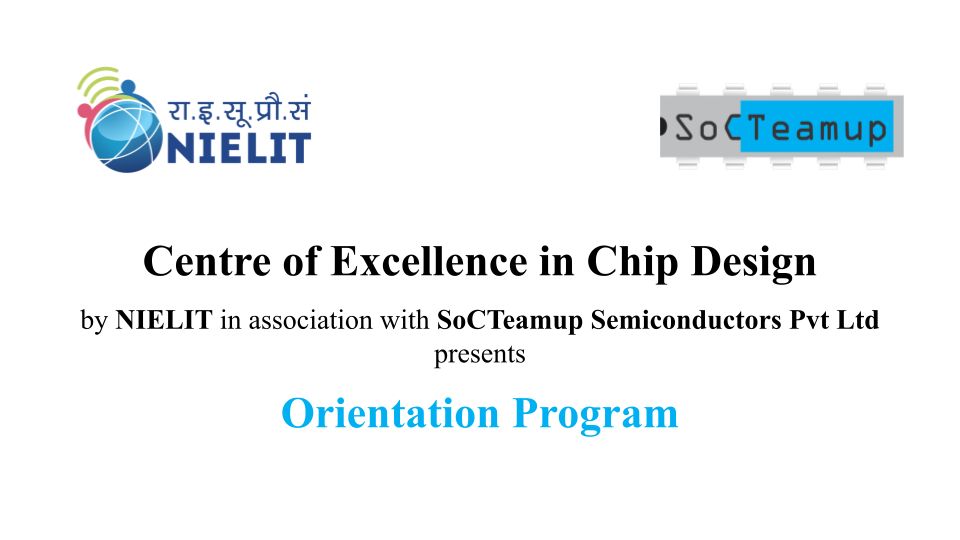 रा.इ.सू.प्रौ.सं
NIELIT

SoCTeamup

Centre of Excellence in Chip Design

by NIELIT in association with SoCTeamup Semiconductors Pvt Ltd presents

Orientation Program